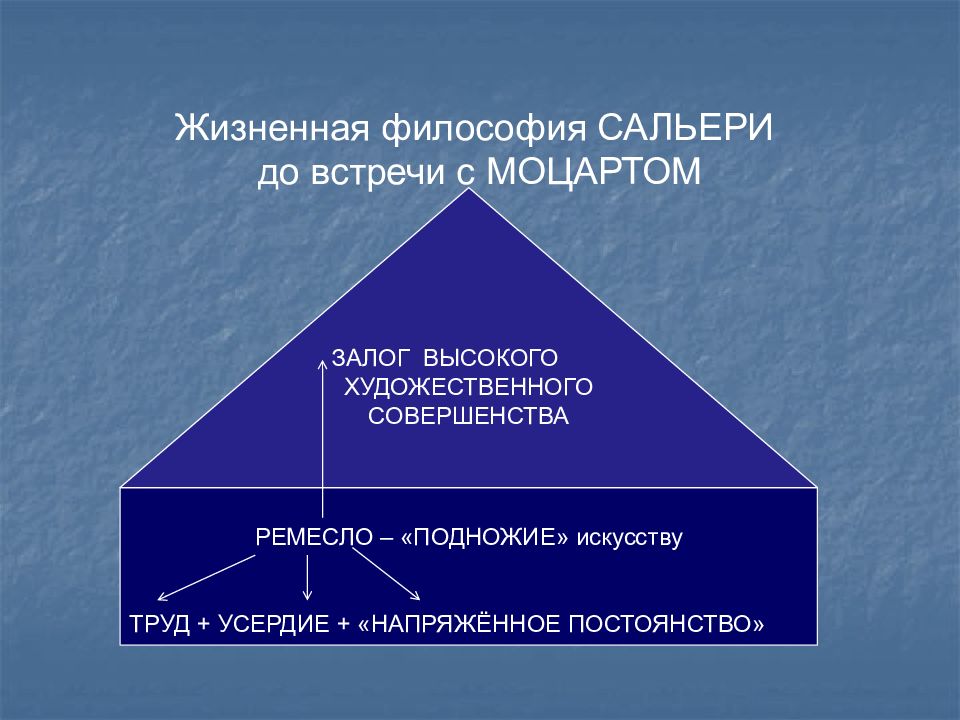 Жизненная философия САЛЬЕРИ до встречи с МОЦАРТОМ

ЗАЛОГ ВЫСОКОГО ХУДОЖЕСТВЕННОГО СОВЕРШЕНСТВА

РЕМЕСЛО – «ПОДНОЖИЕ» искусству

ТРУД + УСЕРДИЕ + «НАПРЯЖЁННОЕ ПОСТОЯНСТВО»